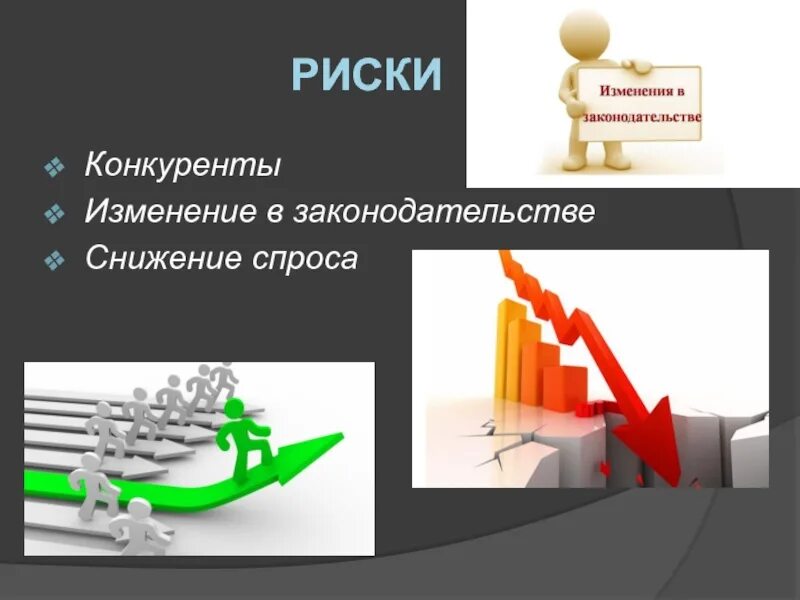 РИСКИ

Изменения в законодательстве

❖ Конкуренты
❖ Изменение в законодательстве
❖ Снижение спроса